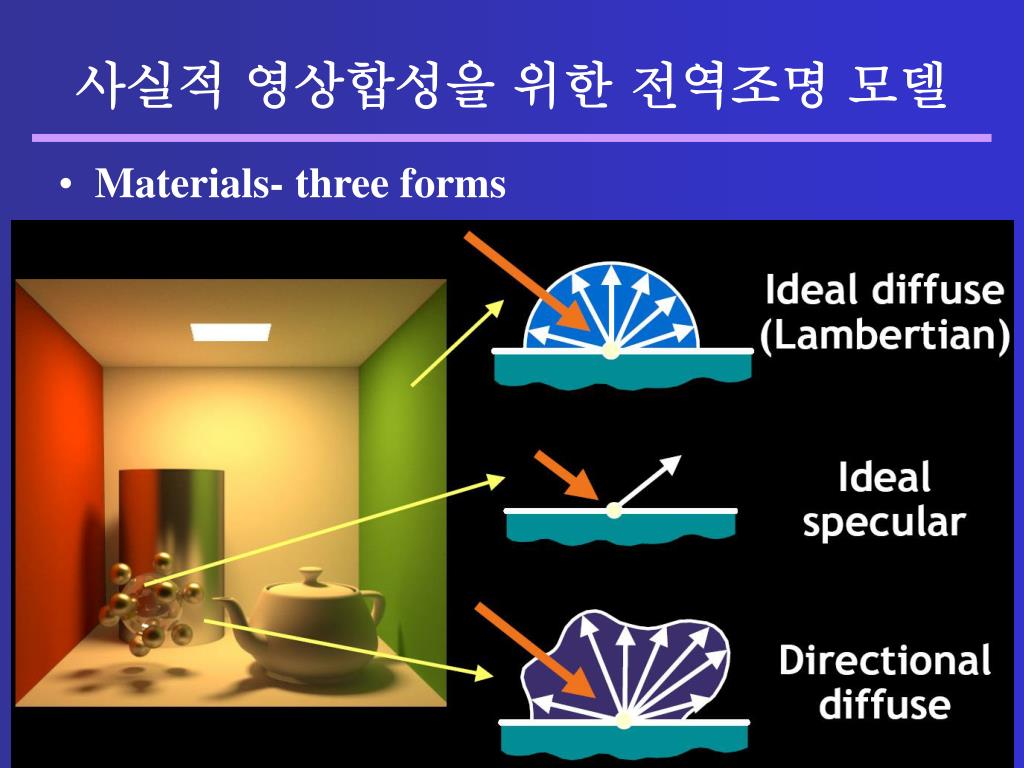 사실적 영상합성을 위한 전역조명 모델

• Materials- three forms

Ideal diffuse (Lambertian)

Ideal specular

Directional diffuse